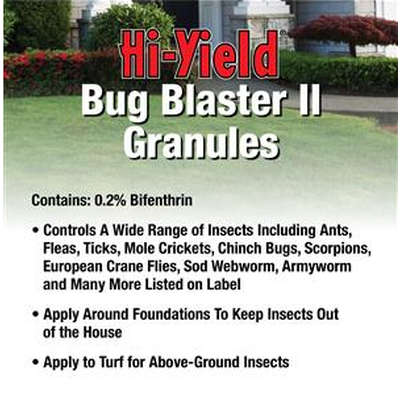 Hi-Yield®
Bug Blaster II
Granules

Contains: 0.2% Bifenthrin

• Controls A Wide Range of Insects Including Ants, Fleas, Ticks, Mole Crickets, Chinch Bugs, Scorpions, European Crane Flies, Sod Webworm, Armyworm and Many More Listed on Label

• Apply Around Foundations To Keep Insects Out of the House

• Apply to Turf for Above-Ground Insects